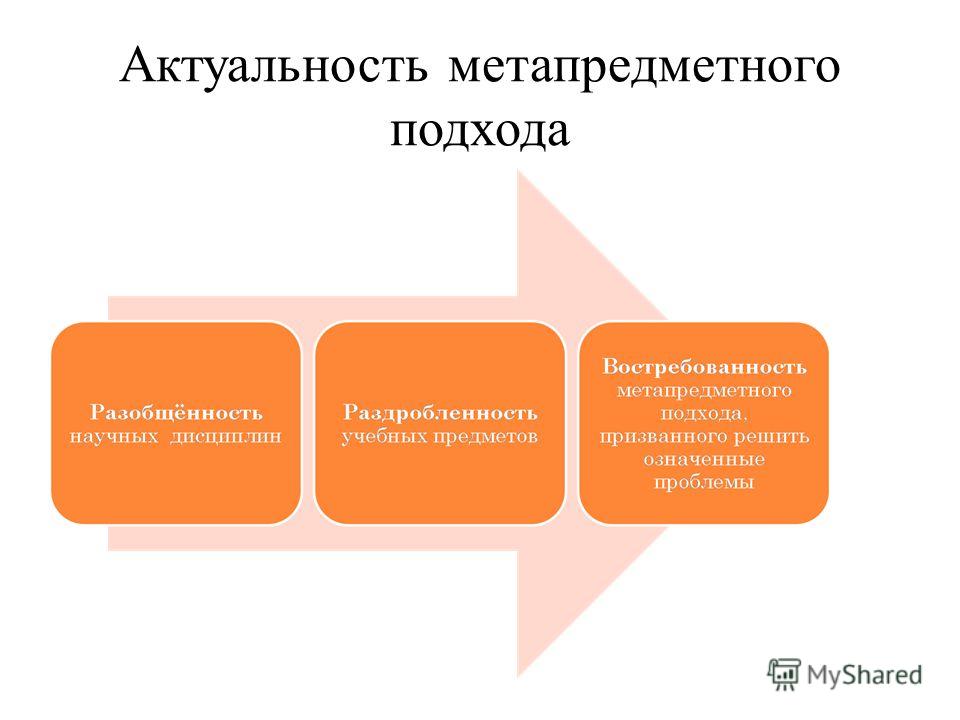 Актуальность метапредметного подхода

Разобщённость научных дисциплин

Раздробленность учебных предметов

Востребованность метапредметного подхода, призванного решить означенные проблемы

MyShared